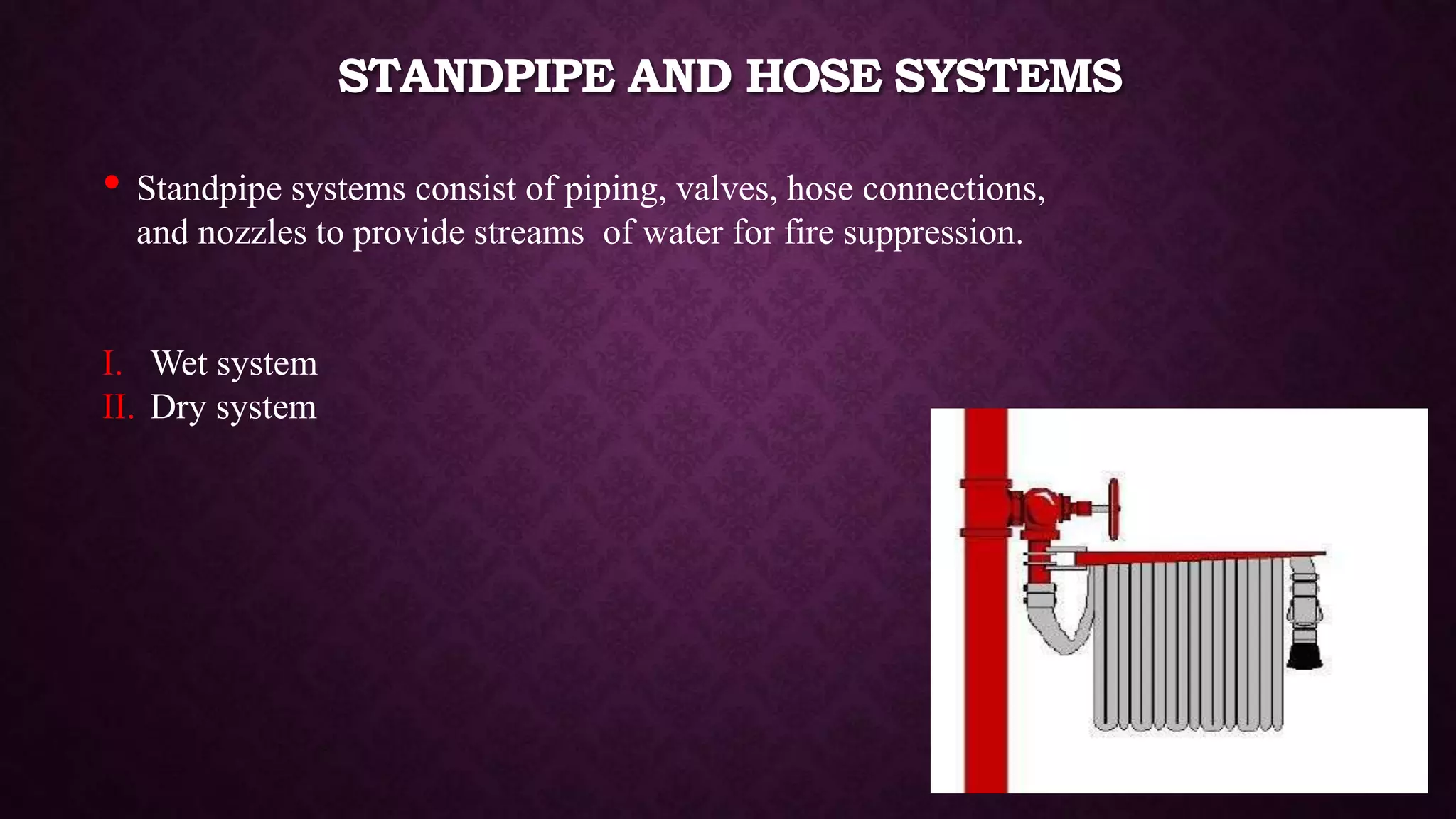 STANDPIPE AND HOSE SYSTEMS

• Standpipe systems consist of piping, valves, hose connections, and nozzles to provide streams of water for fire suppression.

I. Wet system
II. Dry system